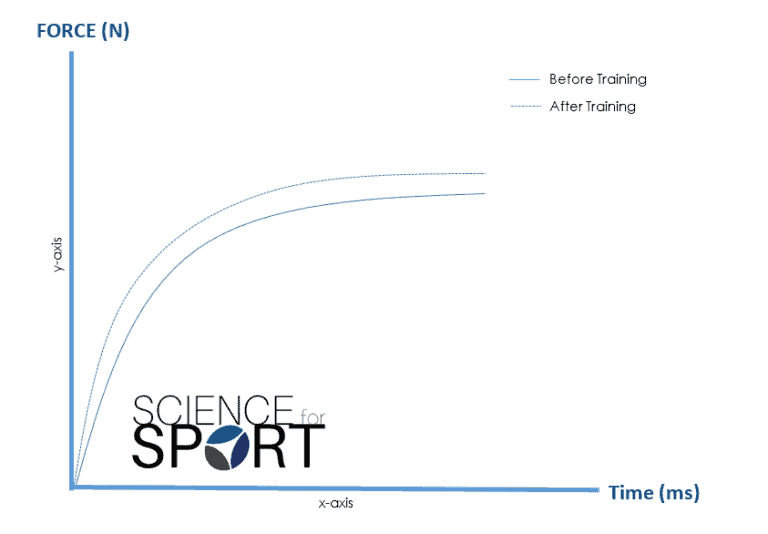 FORCE (N)

Before Training
After Training

y-axis

SCIENCE for SPORT

x-axis

Time (ms)